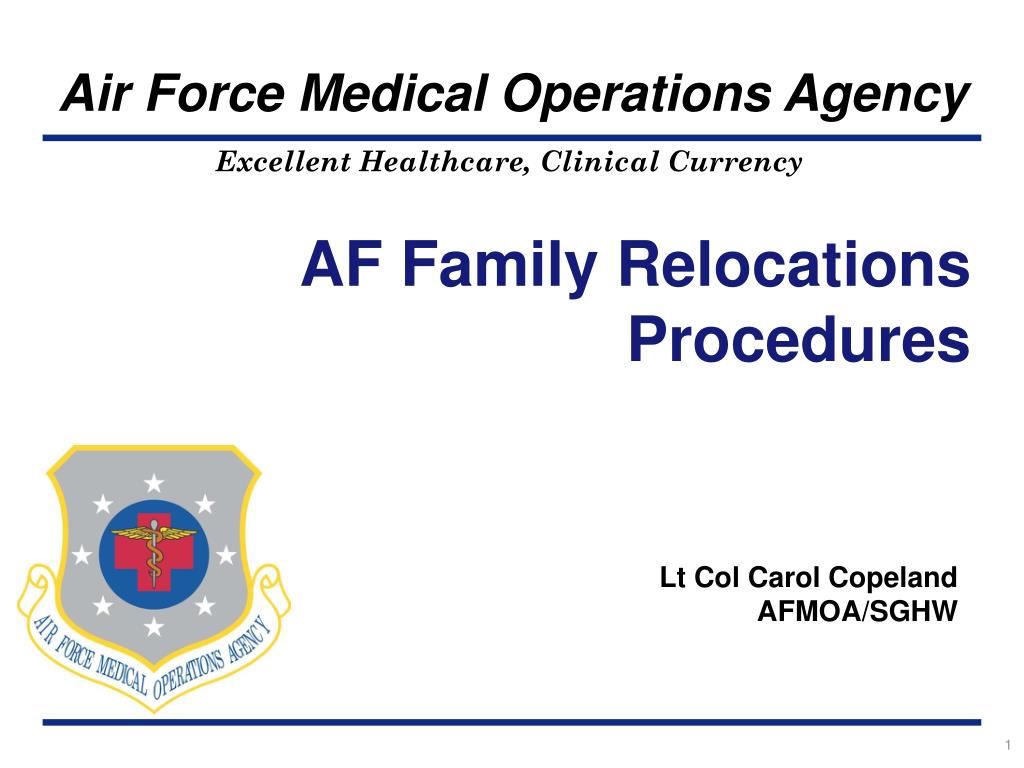 Air Force Medical Operations Agency

Excellent Healthcare, Clinical Currency

AF Family Relocations Procedures

AIR FORCE MEDICAL OPERATIONS AGENCY

Lt Col Carol Copeland
AFMOA/SGHW

1